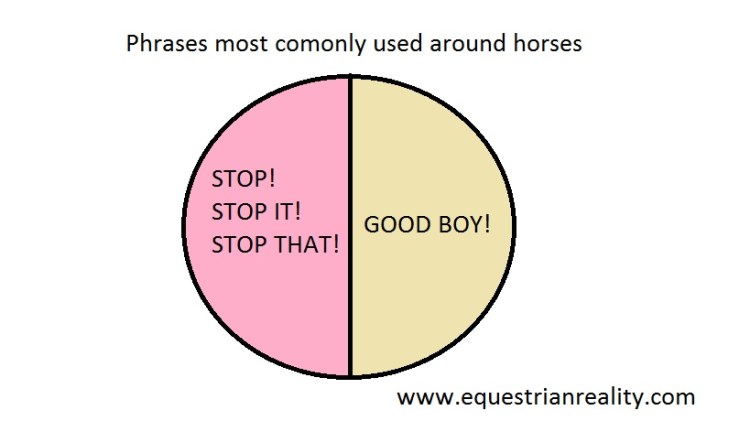 Phrases most comonly used around horses

STOP!
STOP IT!
STOP THAT!

GOOD BOY!

www.equestrianreality.com